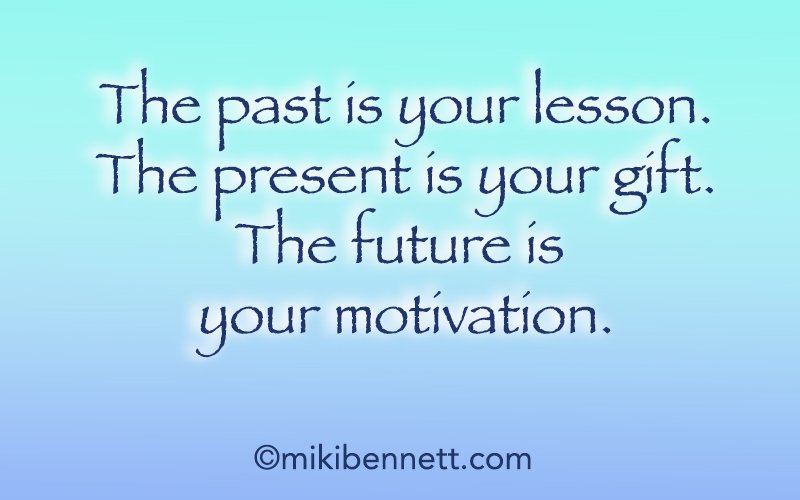 The past is your lesson.
The present is your gift.
The future is
your motivation.

©mikibennett.com